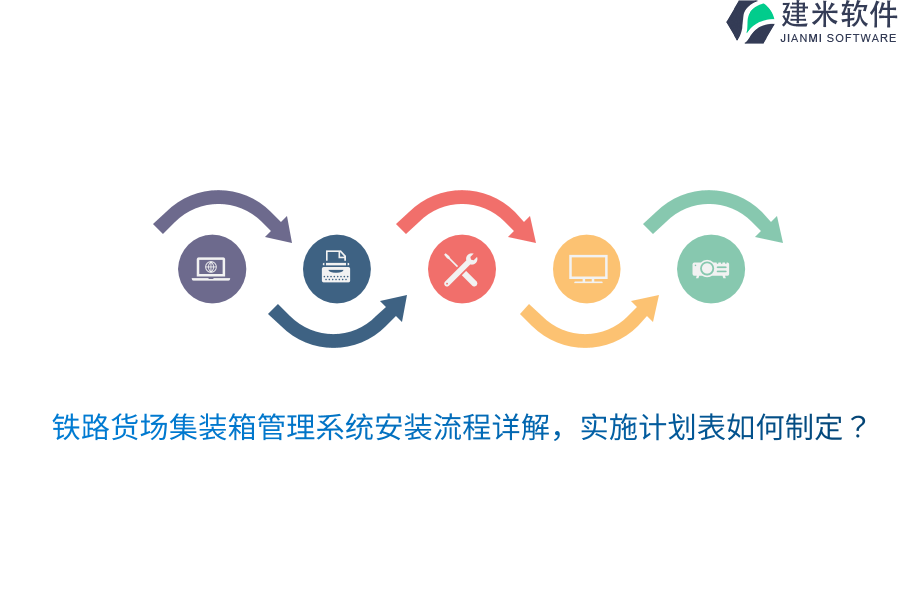 建米软件
JIANMI SOFTWARE

铁路货场集装箱管理系统安装流程详解，实施计划表如何制定？